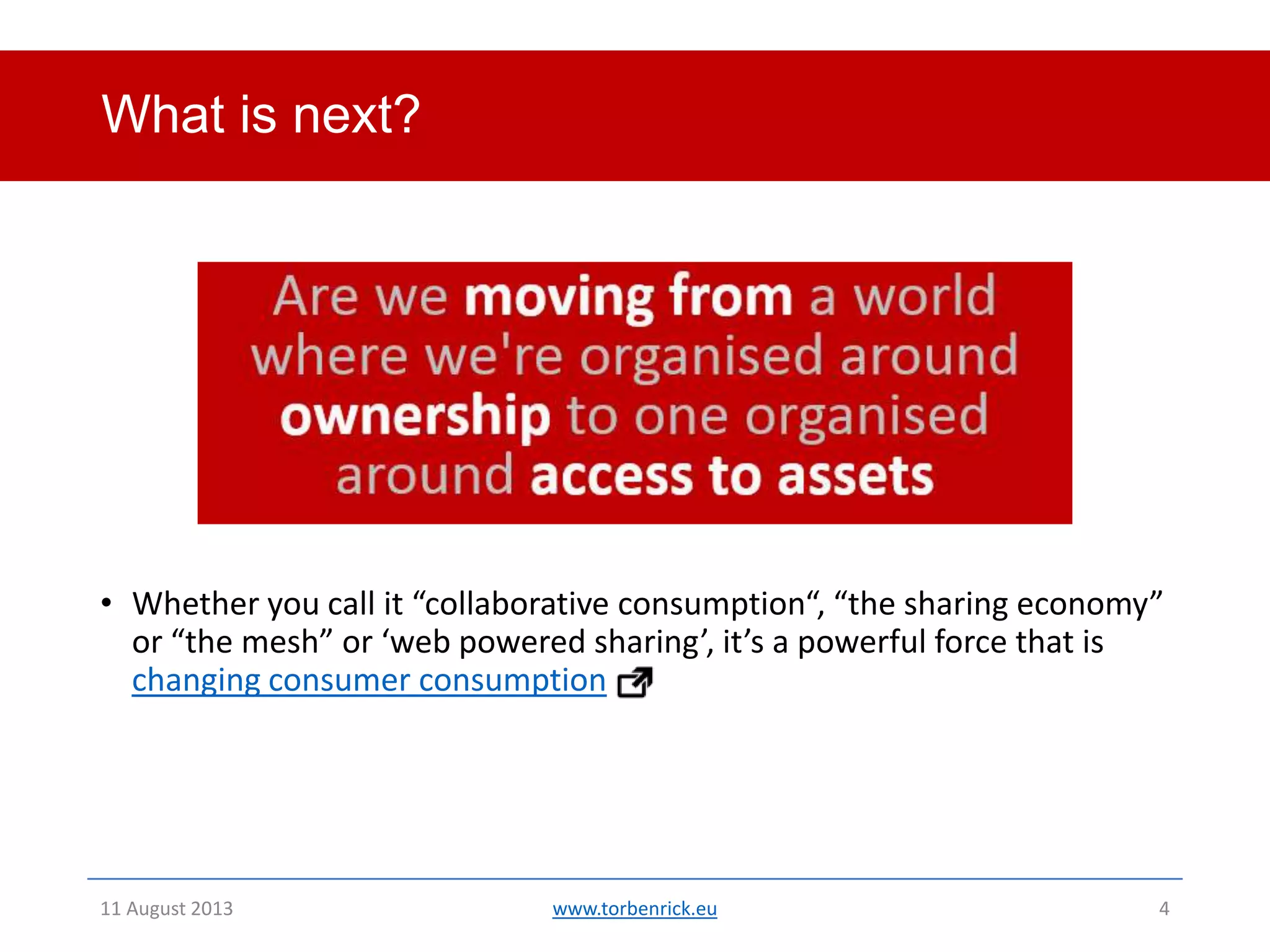 What is next?

Are we moving from a world where we're organised around ownership to one organised around access to assets

• Whether you call it “collaborative consumption“, “the sharing economy” or “the mesh” or ‘web powered sharing’, it’s a powerful force that is changing consumer consumption

11 August 2013

www.torbenrick.eu

4